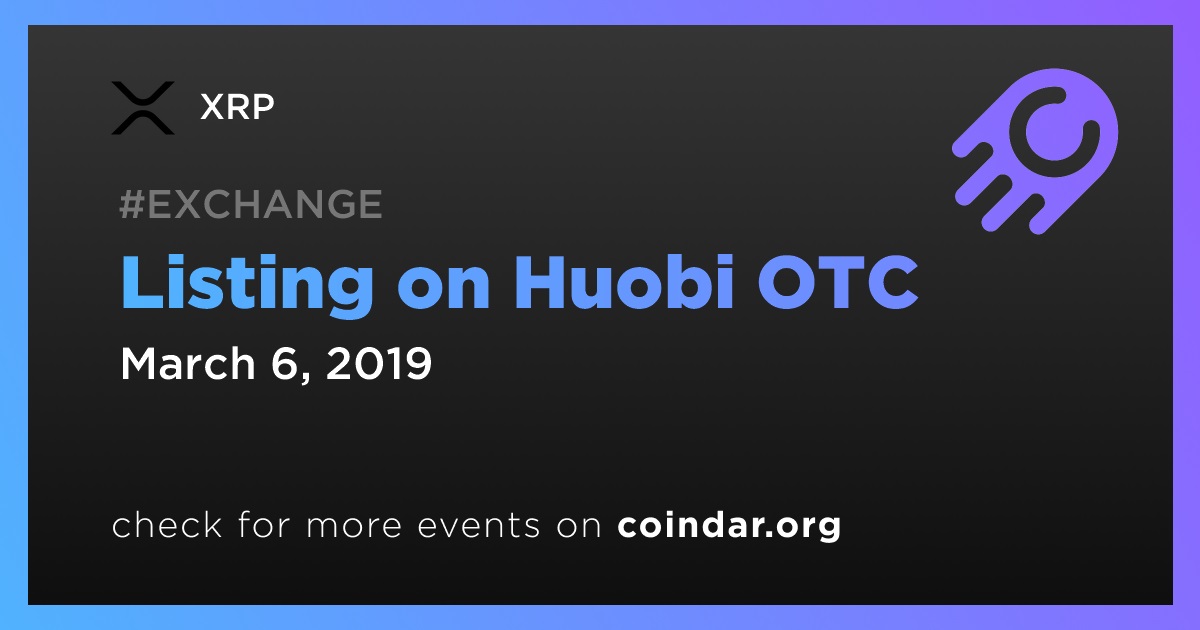 XRP

#EXCHANGE

Listing on Huobi OTC

March 6, 2019

check for more events on coindar.org